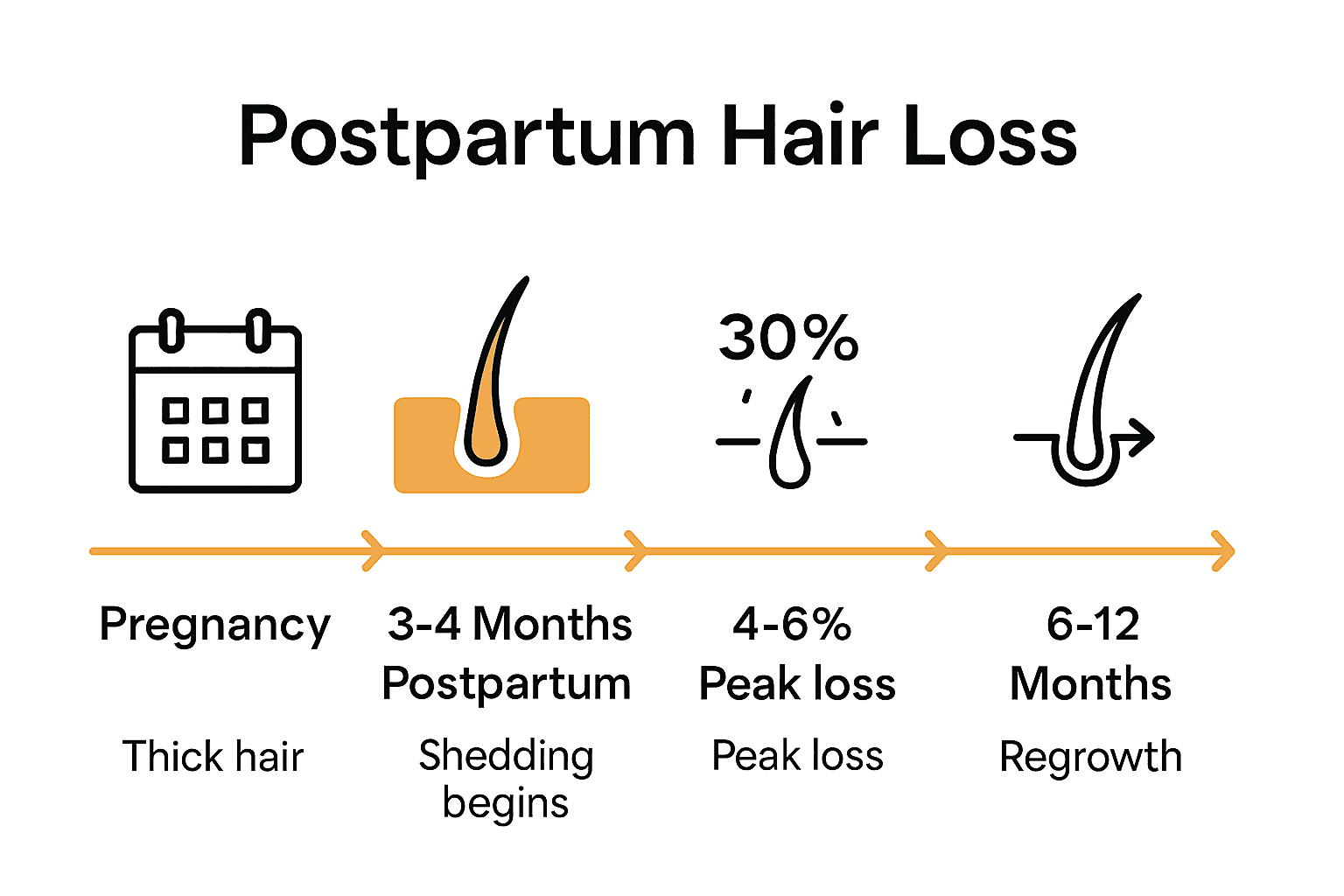 Postpartum Hair Loss

30%

Pregnancy

Thick hair

3-4 Months Postpartum

Shedding begins

4-6% Peak loss

Peak loss

6-12 Months

Regrowth